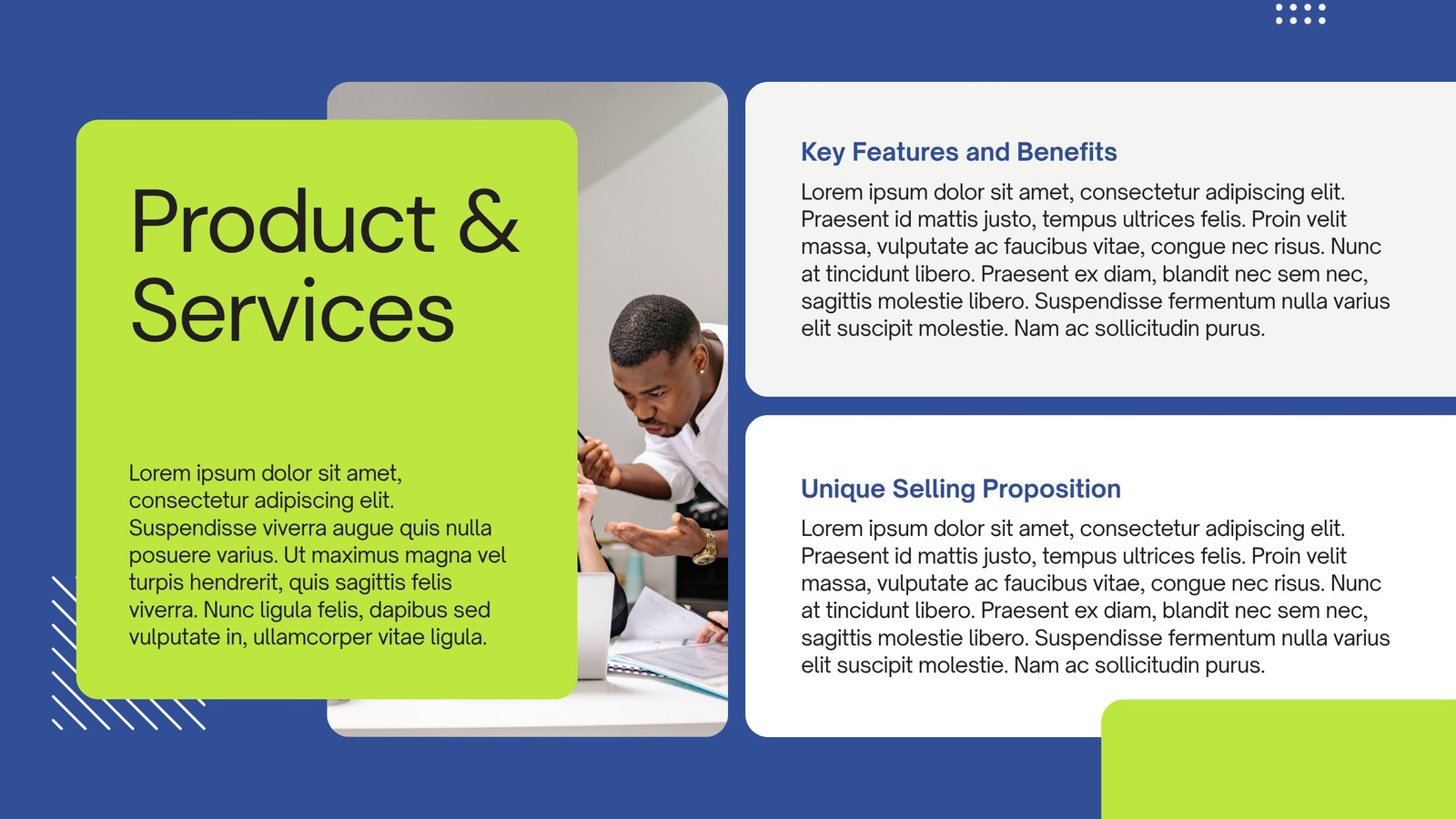 Product & Services

Lorem ipsum dolor sit amet, consectetur adipiscing elit. Suspendisse viverra augue quis nulla posuere varius. Ut maximus magna vel turpis hendrerit, quis sagittis felis viverra. Nunc ligula felis, dapibus sed vulputate in, ullamcorper vitae ligula.

Key Features and Benefits

Lorem ipsum dolor sit amet, consectetur adipiscing elit. Praesent id mattis justo, tempus ultrices felis. Proin velit massa, vulputate ac faucibus vitae, congue nec risus. Nunc at tincidunt libero. Praesent ex diam, blandit nec sem nec, sagittis molestie libero. Suspendisse fermentum nulla varius elit suscipit molestie. Nam ac sollicitudin purus.

Unique Selling Proposition

Lorem ipsum dolor sit amet, consectetur adipiscing elit. Praesent id mattis justo, tempus ultrices felis. Proin velit massa, vulputate ac faucibus vitae, congue nec risus. Nunc at tincidunt libero. Praesent ex diam, blandit nec sem nec, sagittis molestie libero. Suspendisse fermentum nulla varius elit suscipit molestie. Nam ac sollicitudin purus.